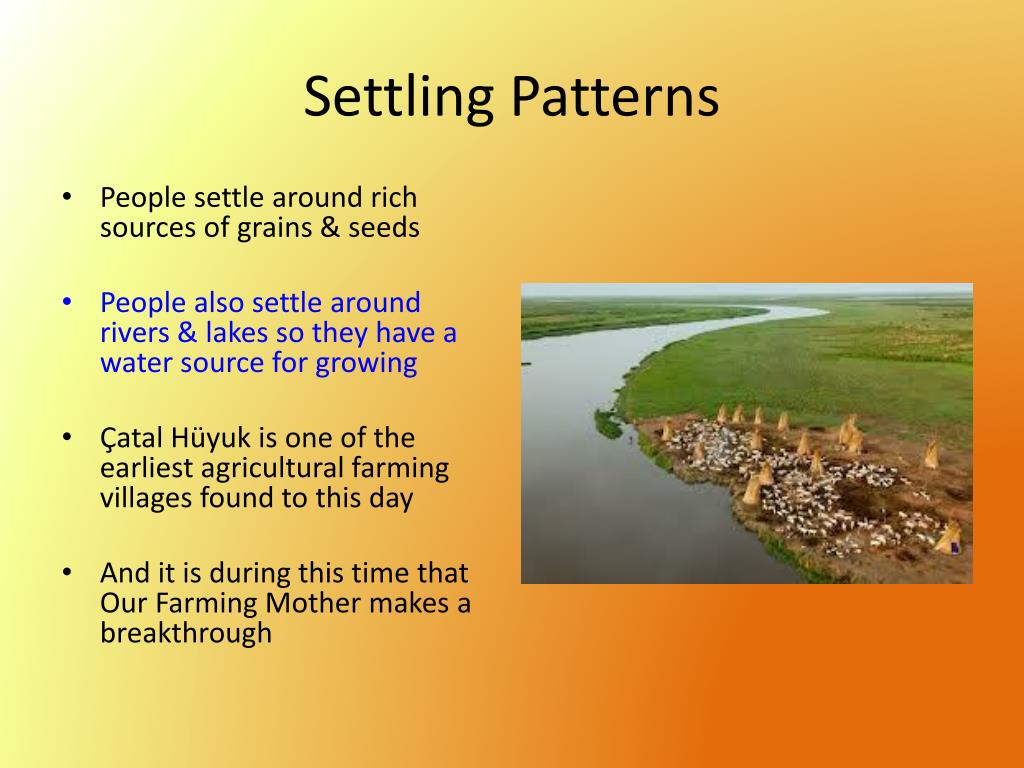 Settling Patterns

• People settle around rich sources of grains & seeds

• People also settle around rivers & lakes so they have a water source for growing

• Çatal Hüyuk is one of the earliest agricultural farming villages found to this day

• And it is during this time that Our Farming Mother makes a breakthrough